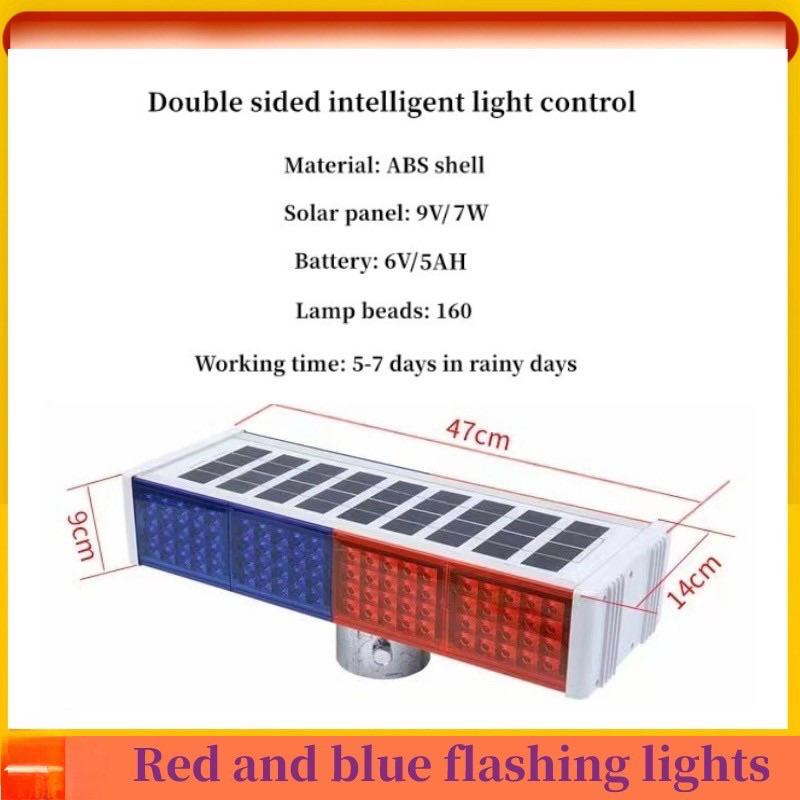 Double sided intelligent light control

Material: ABS shell

Solar panel: 9V/7W

Battery: 6V/5AH

Lamp beads: 160

Working time: 5-7 days in rainy days

47cm

9cm

14cm

Red and blue flashing lights